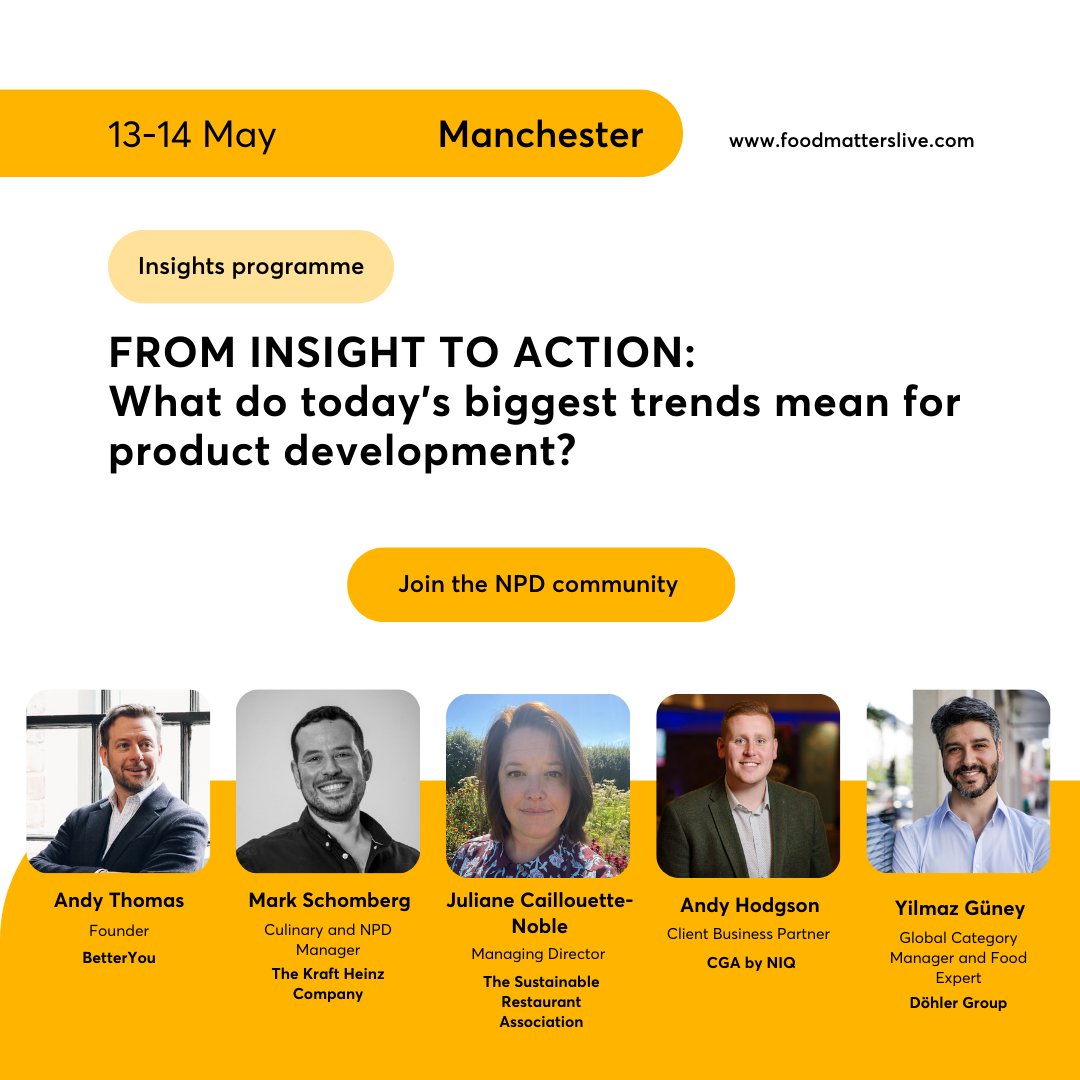 13-14 May Manchester

www.foodmatterslive.com

Insights programme

FROM INSIGHT TO ACTION:
What do today's biggest trends mean for product development?

Join the NPD community

Andy Thomas
Founder
BetterYou

Mark Schomberg
Culinary and NPD Manager
The Kraft Heinz Company

Juliane Caillouette-Noble
Managing Director
The Sustainable Restaurant Association

Andy Hodgson
Client Business Partner
CGA by NIQ

Yilmaz Güney
Global Category Manager and Food Expert
Döhler Group